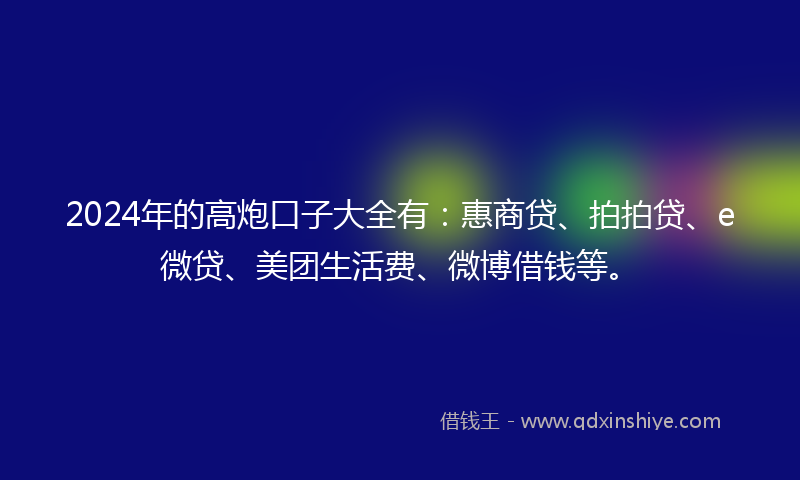 2024年的高炮口子大全有：惠商贷、拍拍贷、e微贷、美团生活费、微博借钱等。

借钱王 - www.qdxinshiye.com